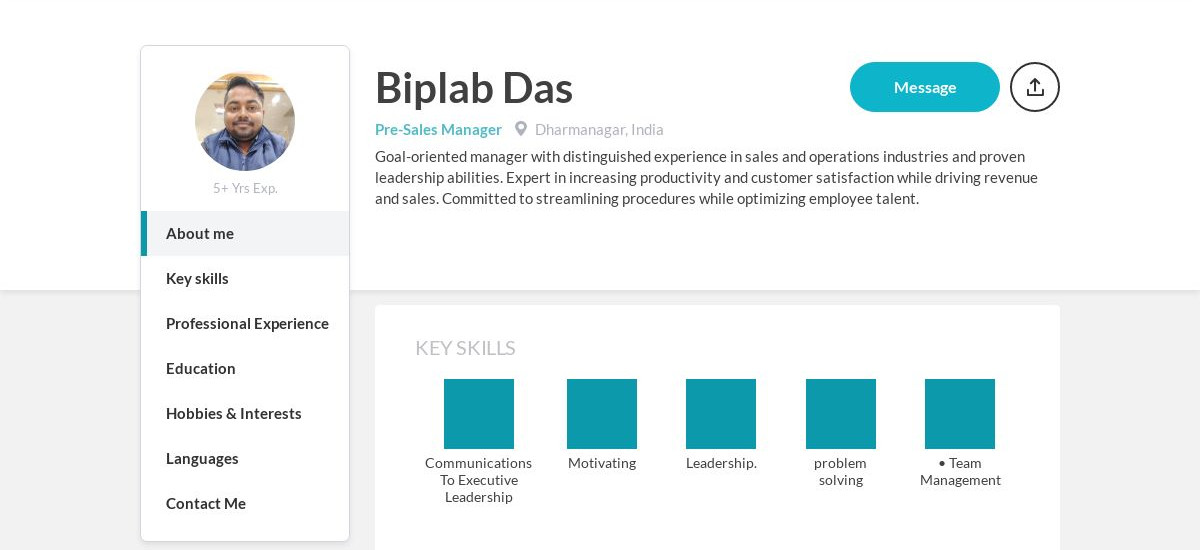 5+ Yrs Exp.

About me

Key skills

Professional Experience

Education

Hobbies & Interests

Languages

Contact Me

Biplab Das

Message

Pre-Sales Manager Dharmanagar, India

Goal-oriented manager with distinguished experience in sales and operations industries and proven leadership abilities. Expert in increasing productivity and customer satisfaction while driving revenue and sales. Committed to streamlining procedures while optimizing employee talent.

KEY SKILLS

Communications To Executive Leadership

Motivating

Leadership.

problem solving

• Team Management